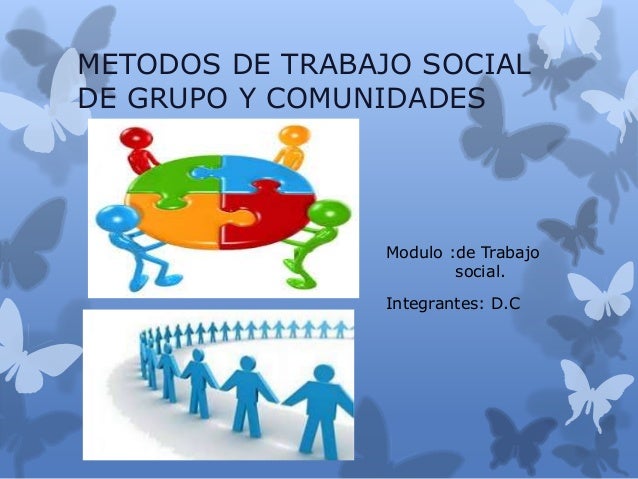 METODOS DE TRABAJO SOCIAL DE GRUPO Y COMUNIDADES

Modulo :de Trabajo social.

Integrantes: D.C